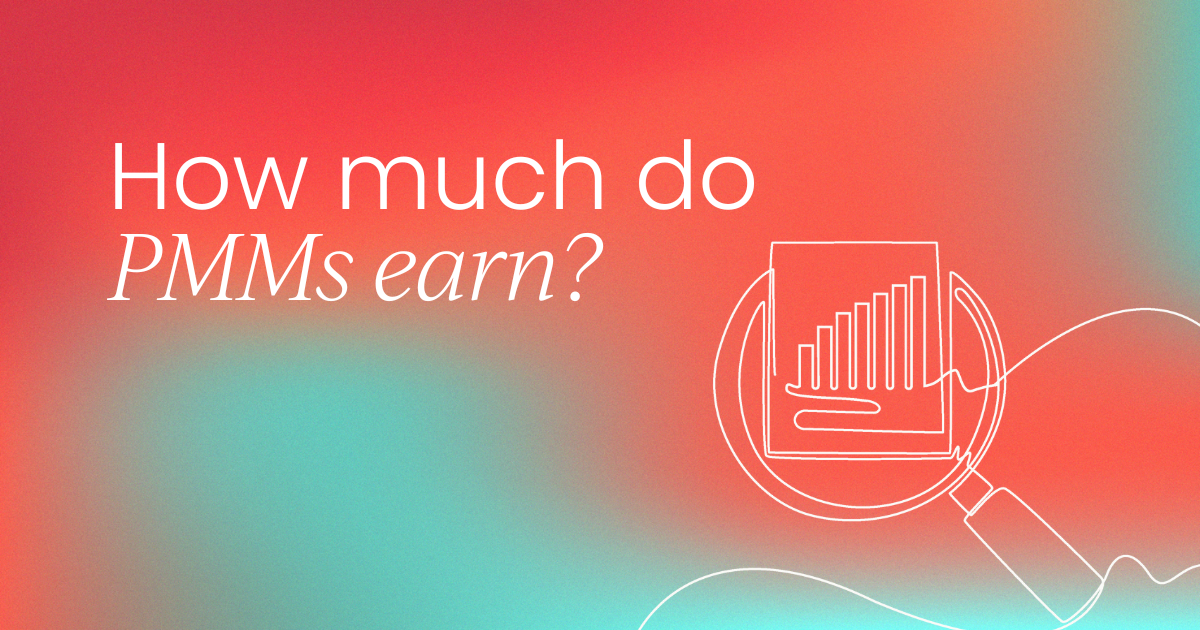 How much do
PMMs earn?